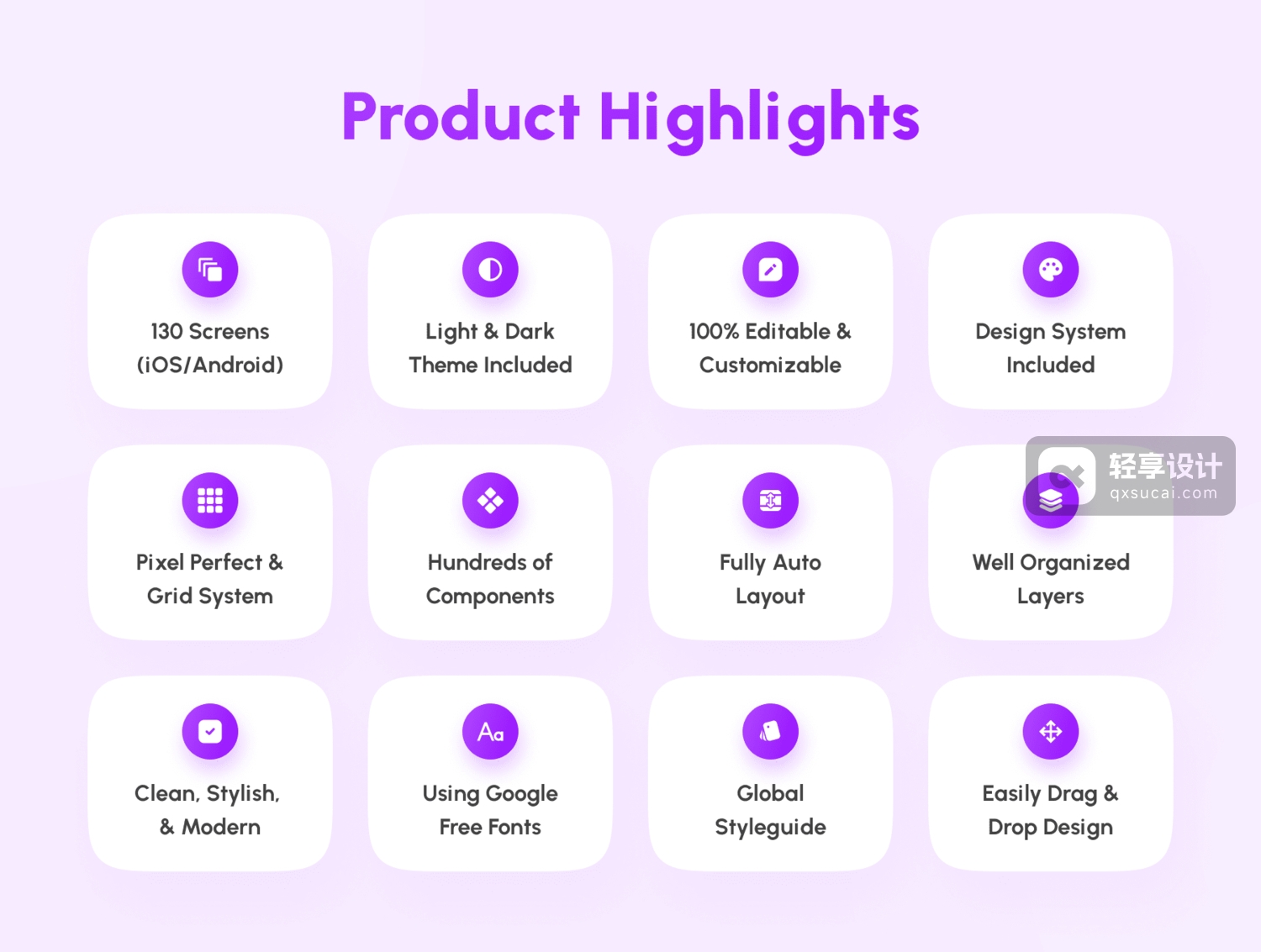 Product Highlights

130 Screens (iOS/Android)

Light & Dark Theme Included

100% Editable & Customizable

Design System Included

Pixel Perfect & Grid System

Hundreds of Components

Fully Auto Layout

轻享设计
qxsucai.com

Well Organized Layers

Clean, Stylish, & Modern

Aa

Using Google Free Fonts

Global Styleguide

Easily Drag & Drop Design